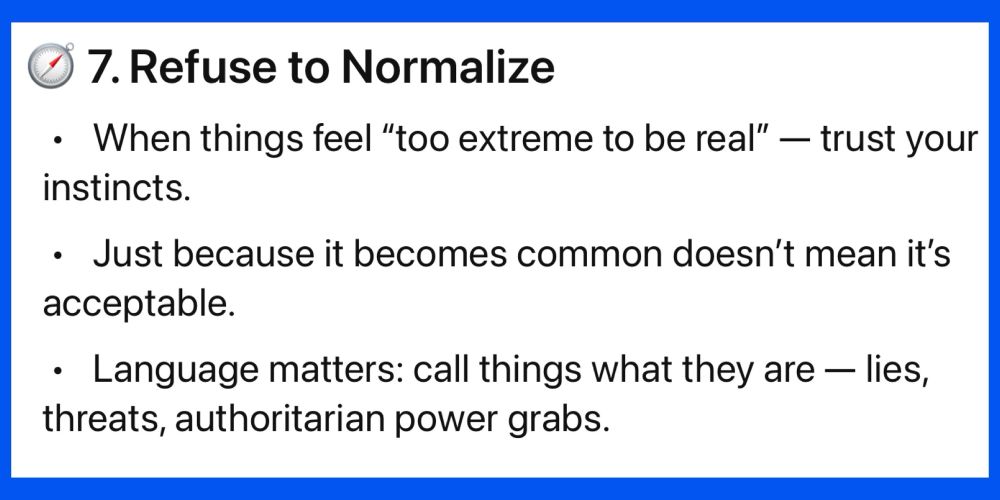 🧭 7. Refuse to Normalize

• When things feel “too extreme to be real” — trust your instincts.

• Just because it becomes common doesn’t mean it’s acceptable.

• Language matters: call things what they are — lies, threats, authoritarian power grabs.